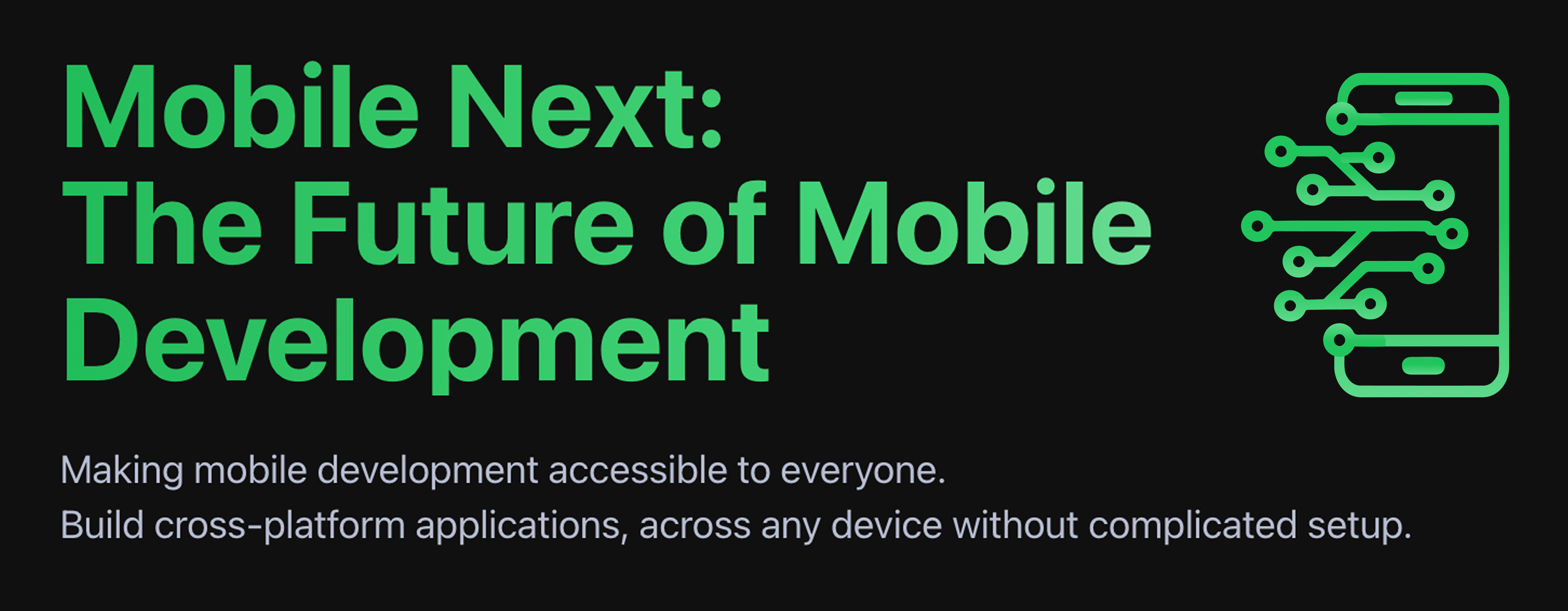 Mobile Next:
The Future of Mobile Development

Making mobile development accessible to everyone.
Build cross-platform applications, across any device without complicated setup.